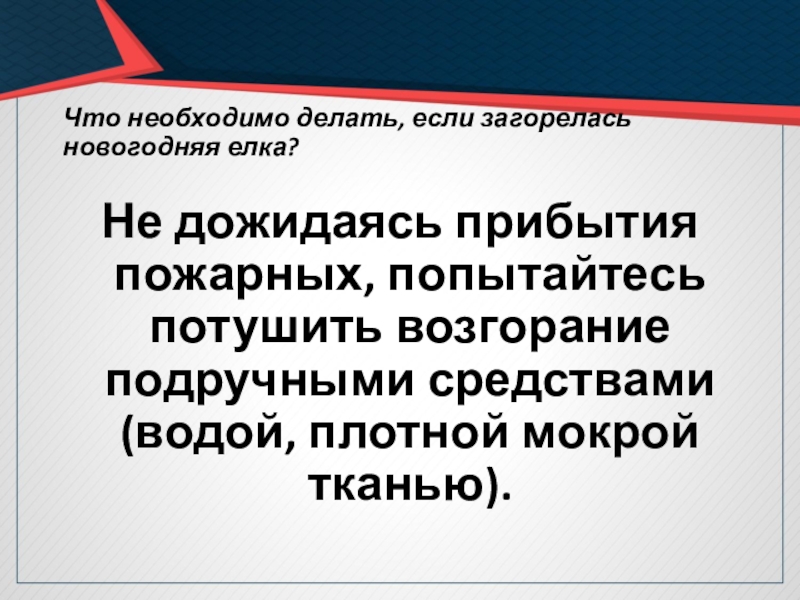 Что необходимо делать, если загорелась новогодняя елка?

Не дожидаясь прибытия пожарных, попытайтесь потушить возгорание подручными средствами (водой, плотной мокрой тканью).